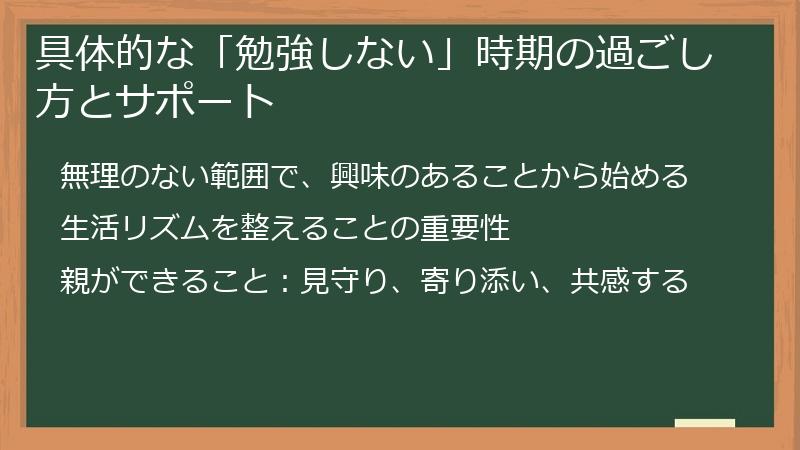 具体的な「勉強しない」時期の過ごし方とサポート

無理のない範囲で、興味のあることから始める

生活リズムを整えることの重要性

親ができること：見守り、寄り添い、共感する